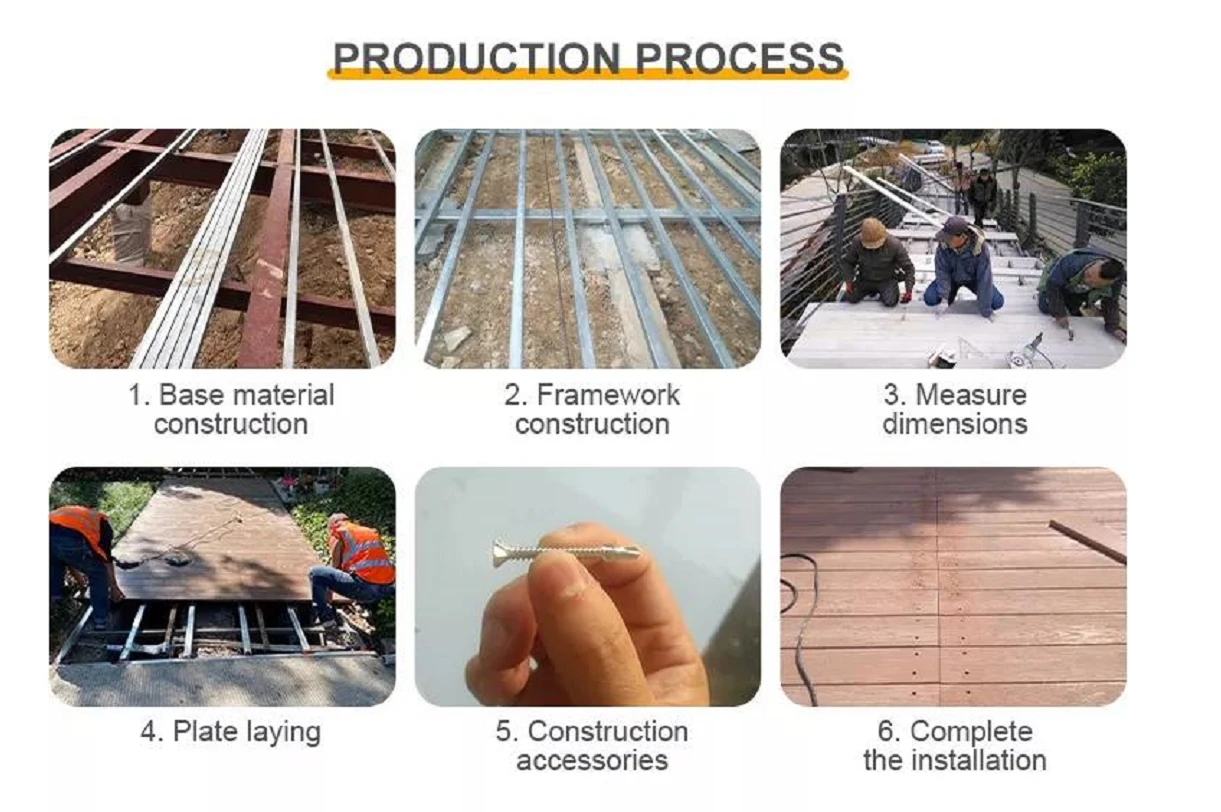 PRODUCTION PROCESS

1. Base material construction

2. Framework construction

3. Measure dimensions

4. Plate laying

5. Construction accessories

6. Complete the installation